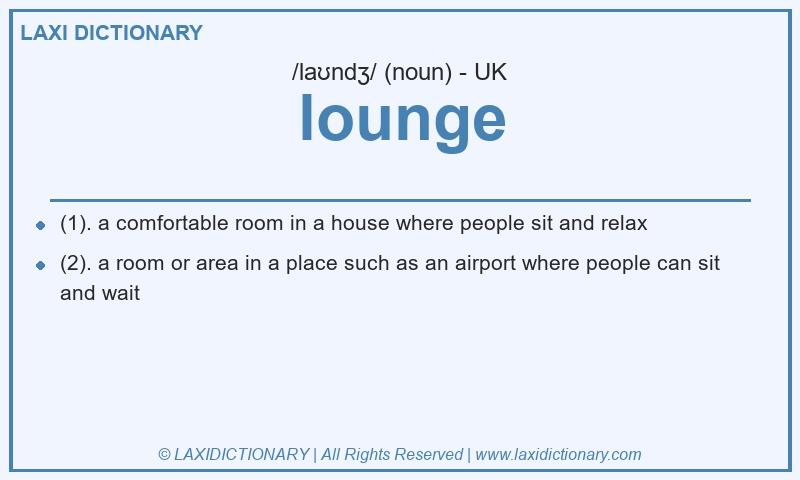 LAXI DICTIONARY

/laʊndʒ/ (noun) - UK

lounge

- (1). a comfortable room in a house where people sit and relax
- (2). a room or area in a place such as an airport where people can sit and wait

© LAXIDICTIONARY | All Rights Reserved | www.laxidictionary.com